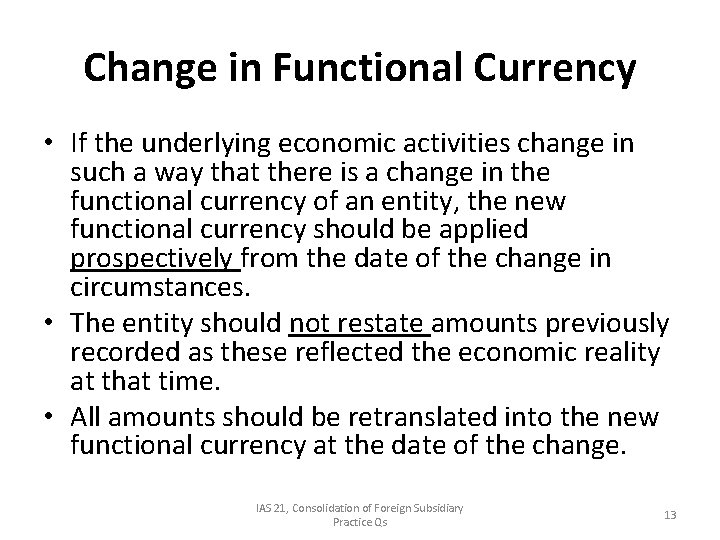 Change in Functional Currency

• If the underlying economic activities change in such a way that there is a change in the functional currency of an entity, the new functional currency should be applied prospectively from the date of the change in circumstances.
• The entity should not restate amounts previously recorded as these reflected the economic reality at that time.
• All amounts should be retranslated into the new functional currency at the date of the change.

IAS 21, Consolidation of Foreign Subsidiary Practice Qs

13